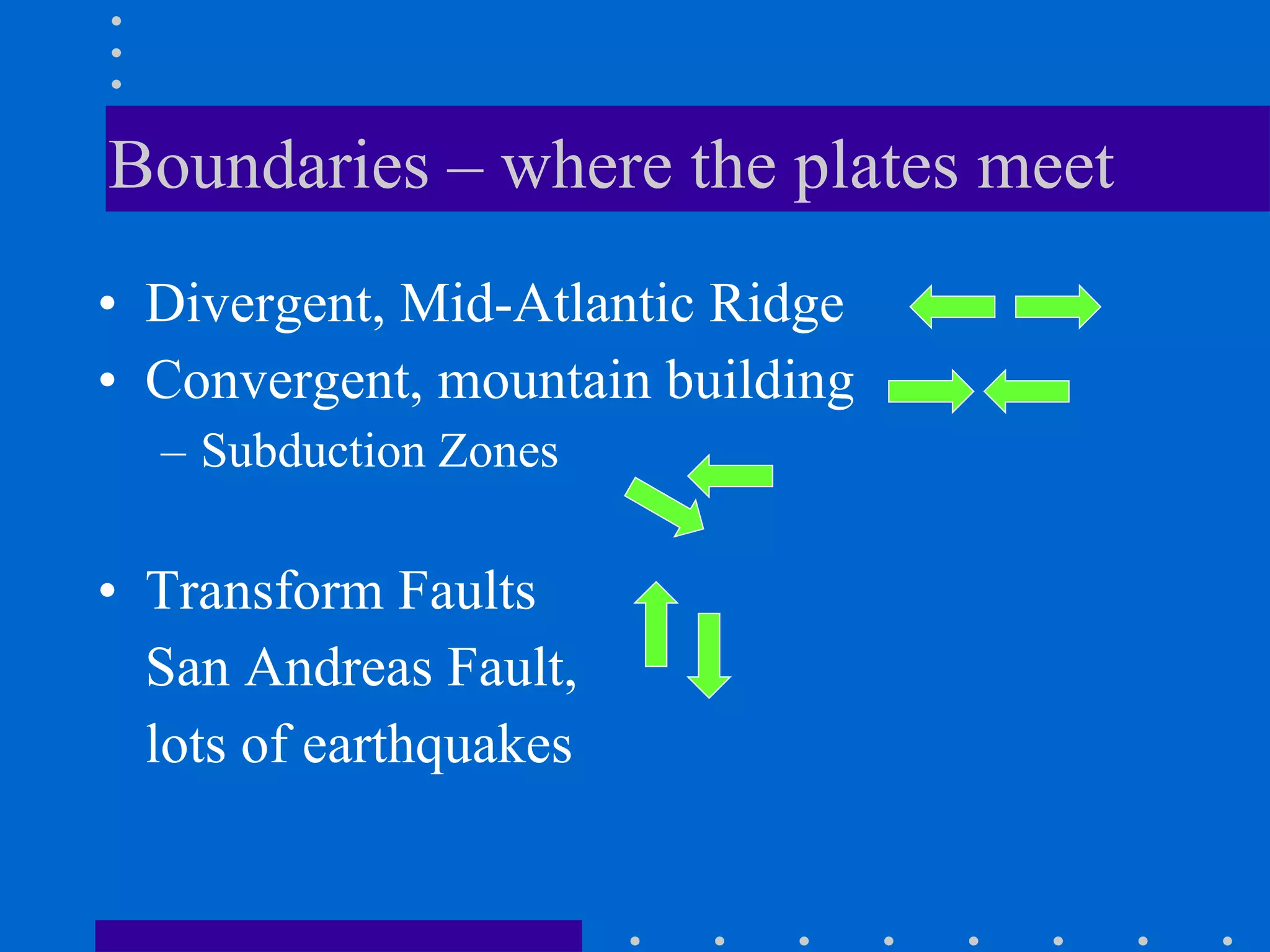 Boundaries – where the plates meet

• Divergent, Mid-Atlantic Ridge
• Convergent, mountain building
– Subduction Zones

• Transform Faults San Andreas Fault, lots of earthquakes